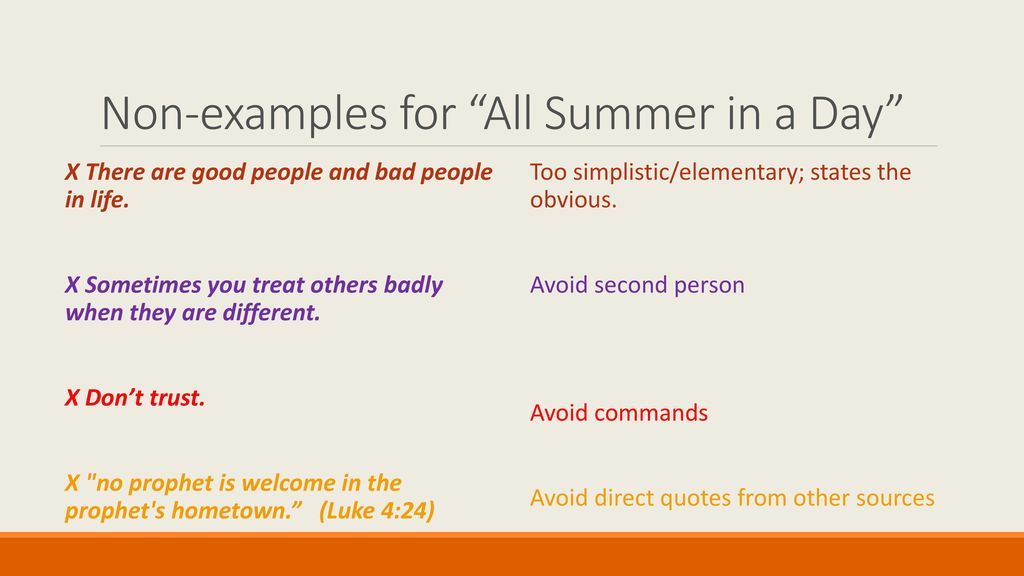 Non-examples for “All Summer in a Day”

X There are good people and bad people in life.

X Sometimes you treat others badly when they are different.

X Don’t trust.

X "no prophet is welcome in the prophet's hometown.” (Luke 4:24)

Too simplistic/elementary; states the obvious.

Avoid second person

Avoid commands

Avoid direct quotes from other sources